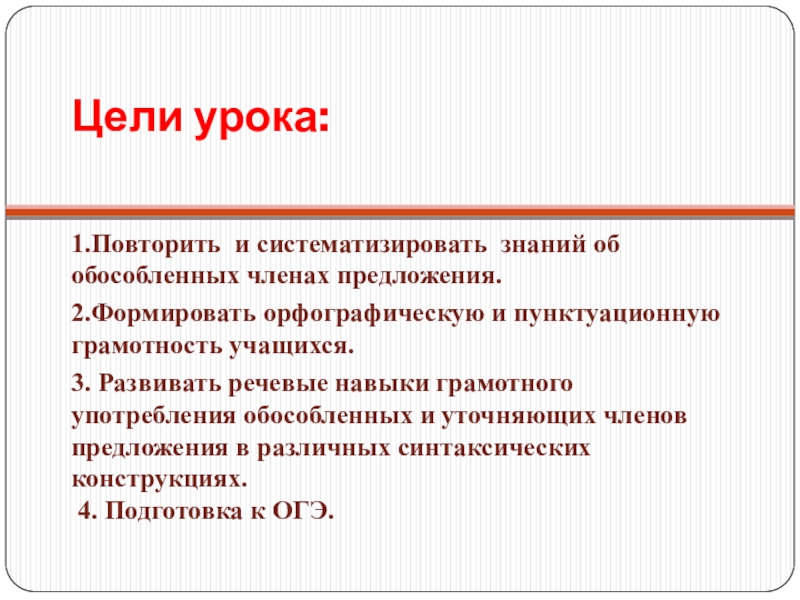 Цели урока:

1.Повторить и систематизировать знаний об обособленных членах предложения.

2.Формировать орфографическую и пунктуационную грамотность учащихся.

3. Развивать речевые навыки грамотного употребления обособленных и уточняющих членов предложения в различных синтаксических конструкциях.

4. Подготовка к ОГЭ.